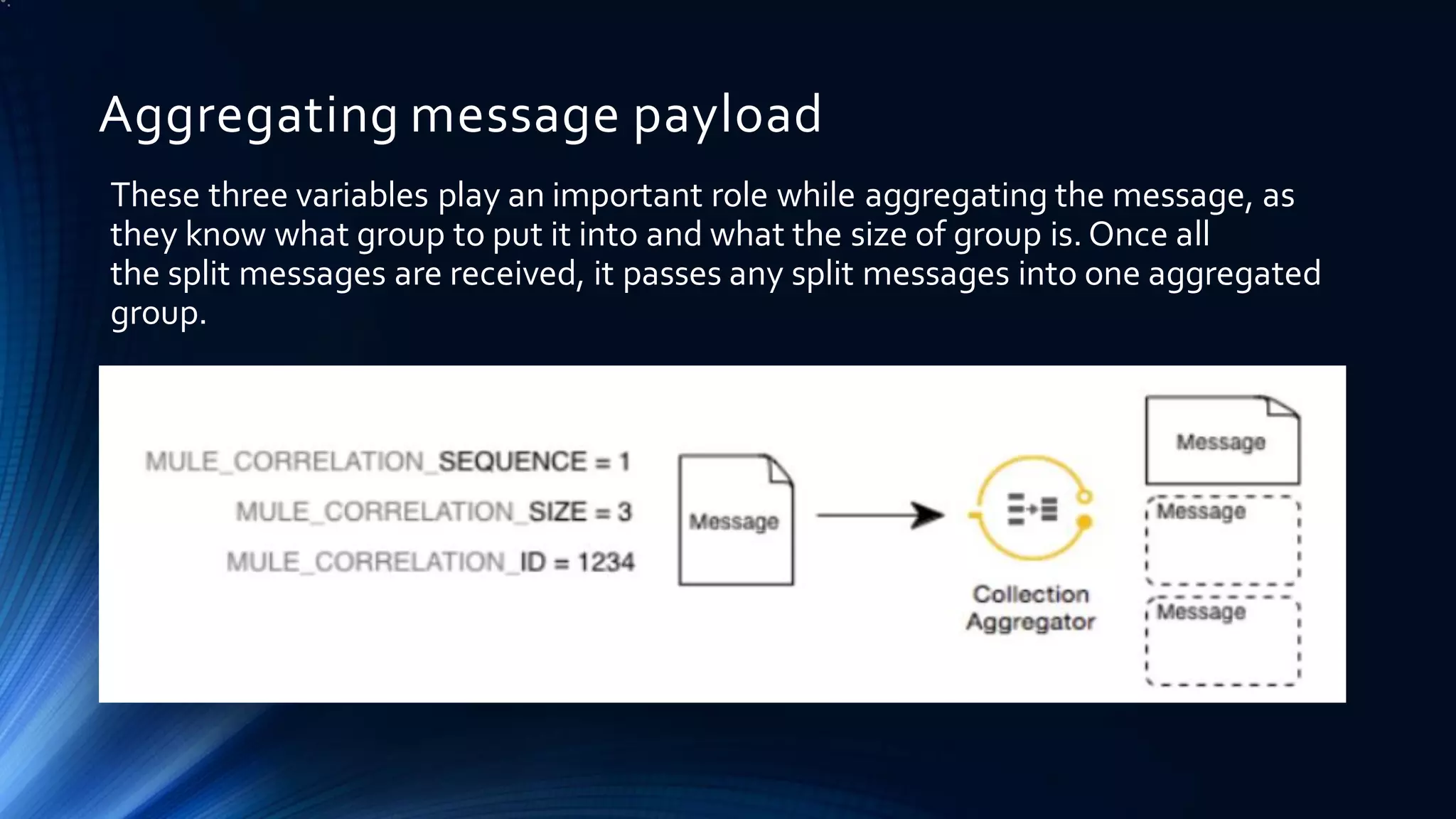 Aggregating message payload

These three variables play an important role while aggregating the message, as they know what group to put it into and what the size of group is. Once all the split messages are received, it passes any split messages into one aggregated group.

MULE_CORRELATION_SEQUENCE = 1
MULE_CORRELATION_SIZE = 3
MULE_CORRELATION_ID = 1234

Message

Collection Aggregator

Message

Message

Message